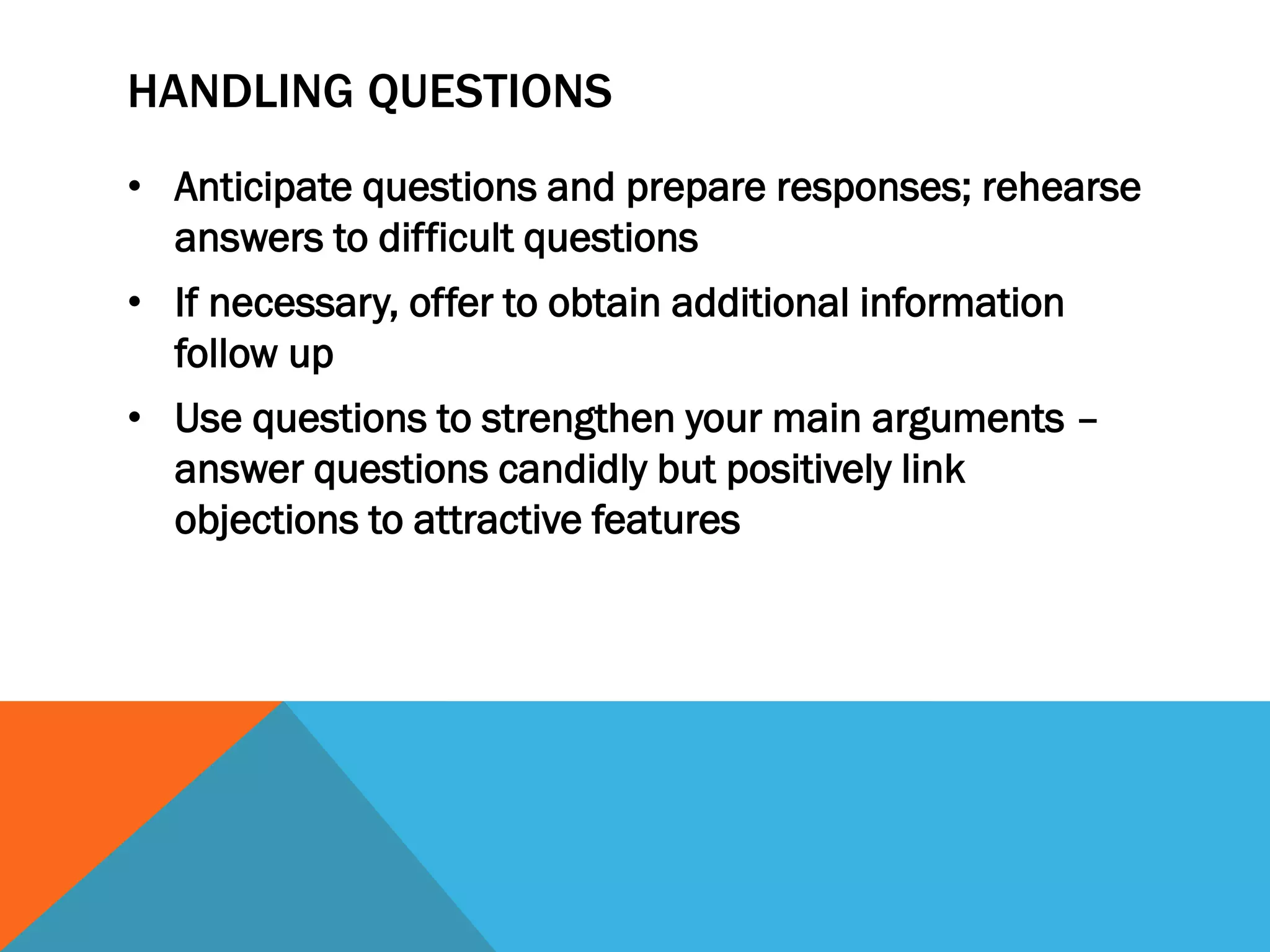 HANDLING QUESTIONS

• Anticipate questions and prepare responses; rehearse answers to difficult questions

• If necessary, offer to obtain additional information follow up

• Use questions to strengthen your main arguments – answer questions candidly but positively link objections to attractive features